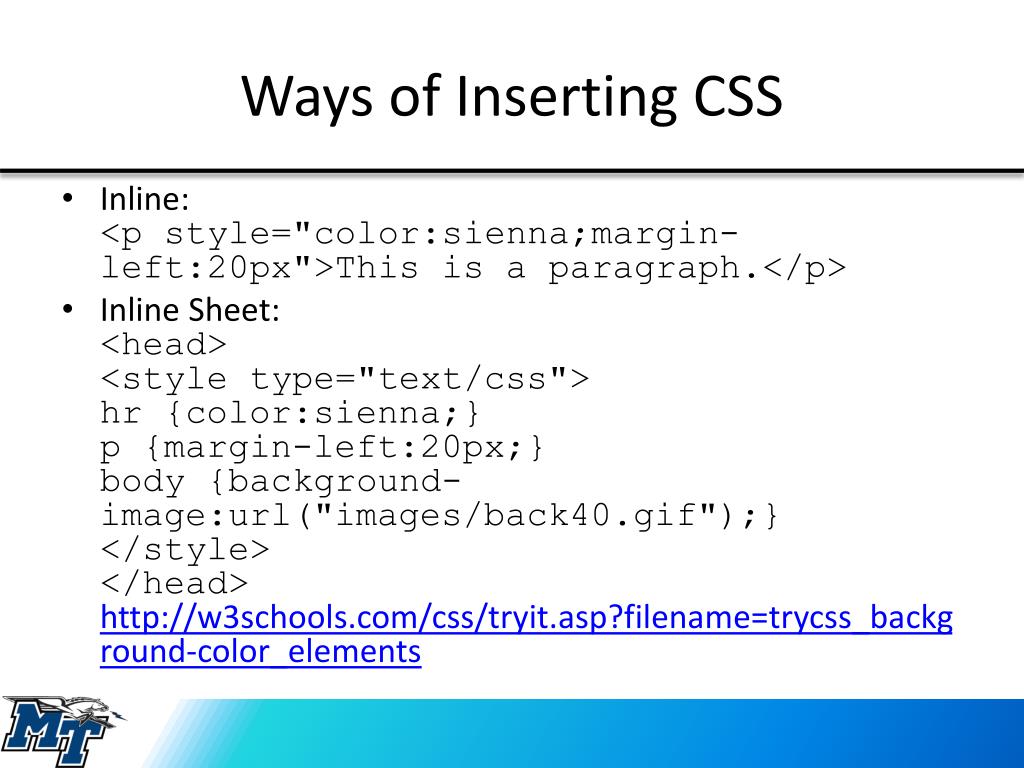 Ways of Inserting CSS

• Inline:
<p style="color:sienna;margin-left:20px">This is a paragraph.</p>

• Inline Sheet:
<head>
<style type="text/css">
hr {color:sienna;}
p {margin-left:20px;}
body {background-image:url("images/back40.gif");}
</style>
</head>
http://w3schools.com/css/tryit.asp?filename=trycss_background-color_elements

MT